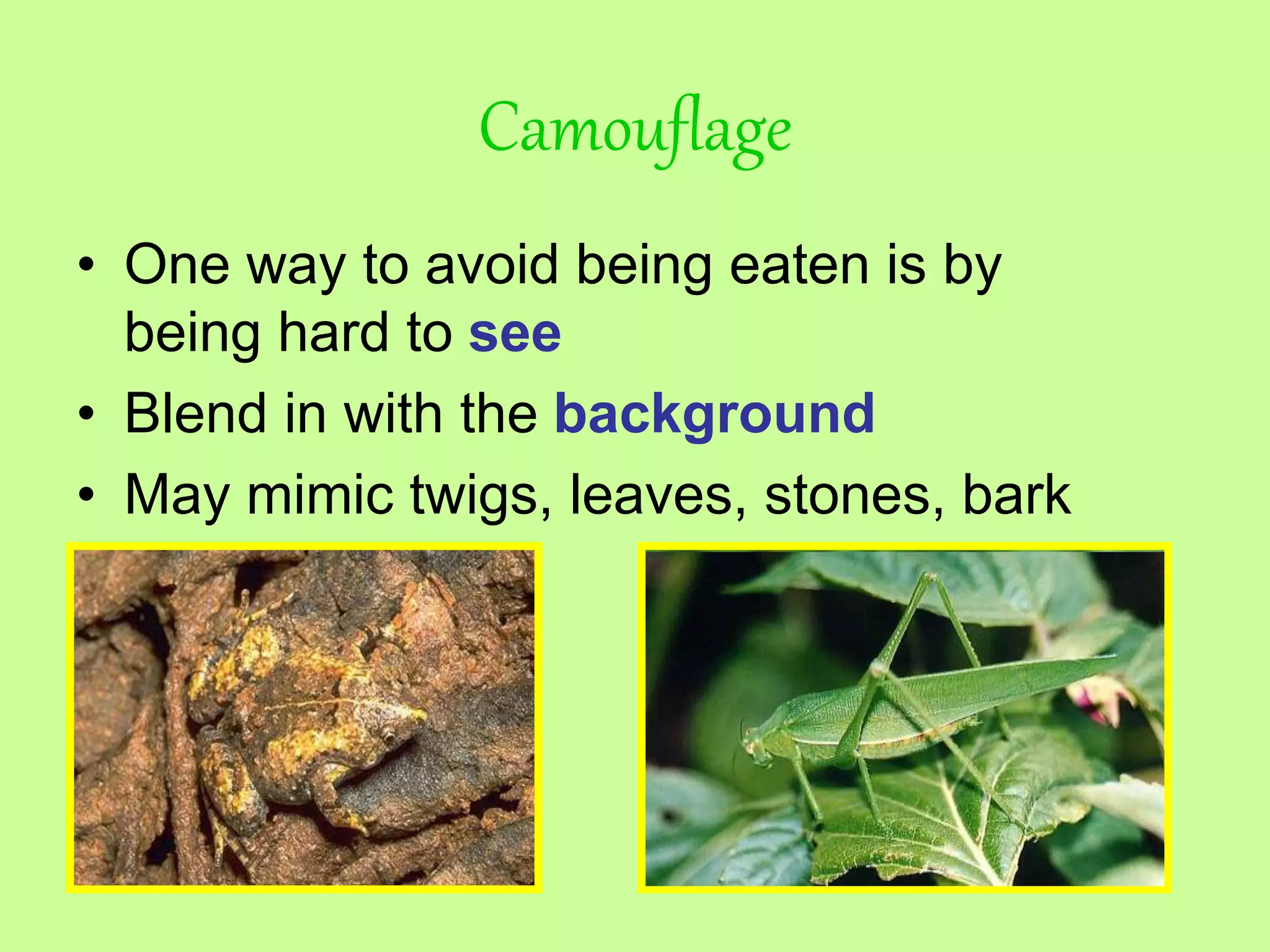 Camouflage

• One way to avoid being eaten is by being hard to see
• Blend in with the background
• May mimic twigs, leaves, stones, bark